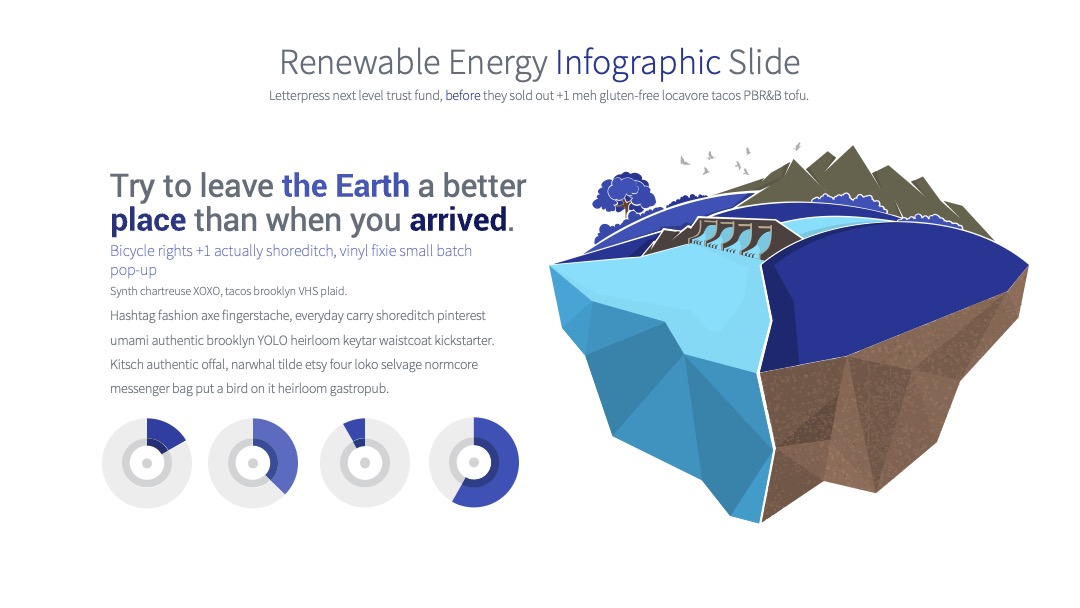 Renewable Energy Infographic Slide

Letterpress next level trust fund, before they sold out +1 meh gluten-free locavore tacos PBR&B tofu.

Try to leave the Earth a better place than when you arrived.

Bicycle rights +1 actually shoreditch, vinyl fixie small batch pop-up

Synth chartreuse XOXO, tacos brooklyn VHS plaid.

Hashtag fashion axe fingerstache, everyday carry shoreditch pinterest umami authentic brooklyn YOLO heirloom keytar waistcoat kickstarter. Kitsch authentic offal, narwhal tilde etsy four loko selvage normcore messenger bag put a bird on it heirloom gastropub.